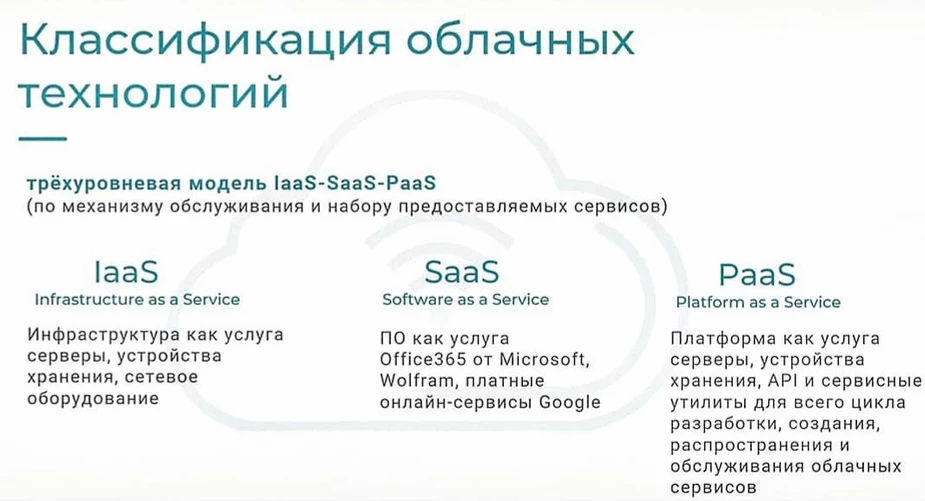 Классификация облачных технологий

трёхуровневая модель IaaS-SaaS-PaaS
(по механизму обслуживания и набору предоставляемых сервисов)

IaaS
Infrastructure as a Service

Инфраструктура как услуга серверы, устройства хранения, сетевое оборудование

SaaS
Software as a Service

ПО как услуга Office365 от Microsoft, Wolfram, платные онлайн-сервисы Google

PaaS
Platform as a Service

Платформа как услуга серверы, устройства хранения, API и сервисные утилиты для всего цикла разработки, создания, распространения и обслуживания облачных сервисов